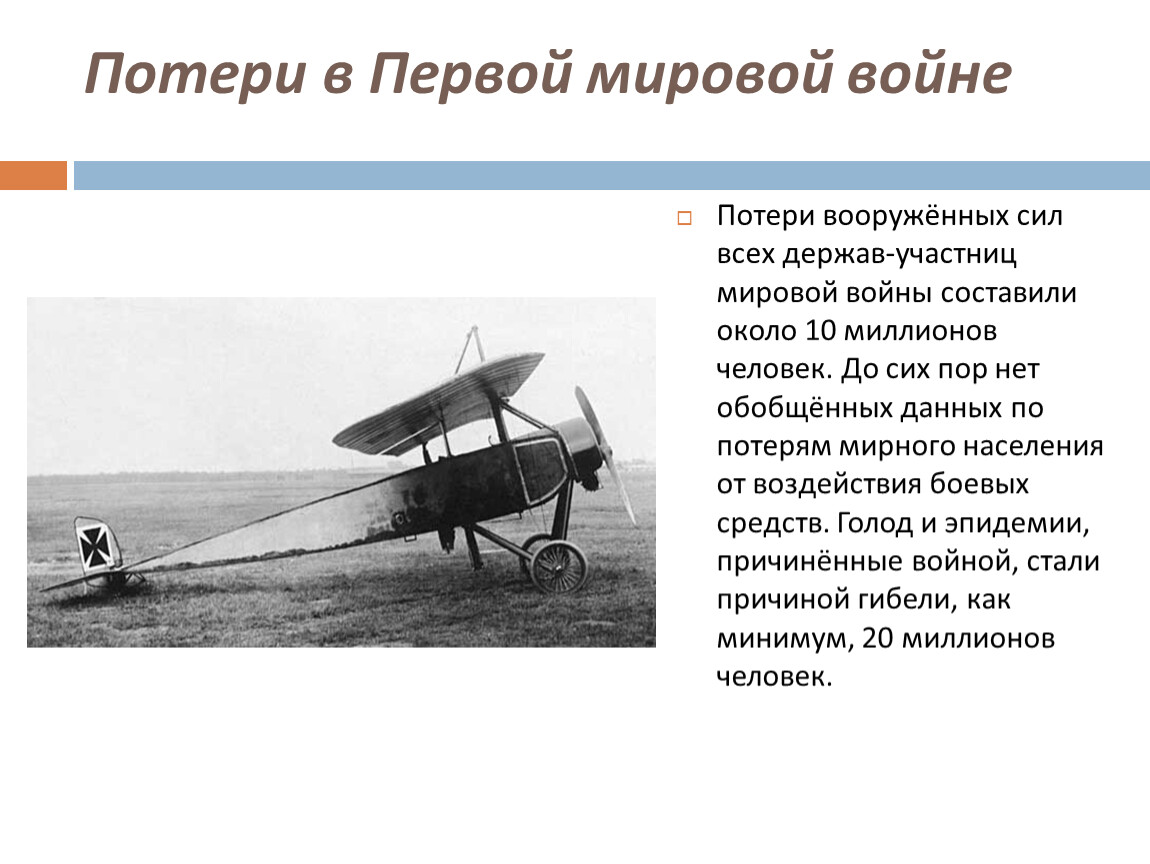 Потери в Первой мировой войне

Потери вооружённых сил всех держав-участниц мировой войны составили около 10 миллионов человек. До сих пор нет обобщённых данных по потерям мирного населения от воздействия боевых средств. Голод и эпидемии, причинённые войной, стали причиной гибели, как минимум, 20 миллионов человек.